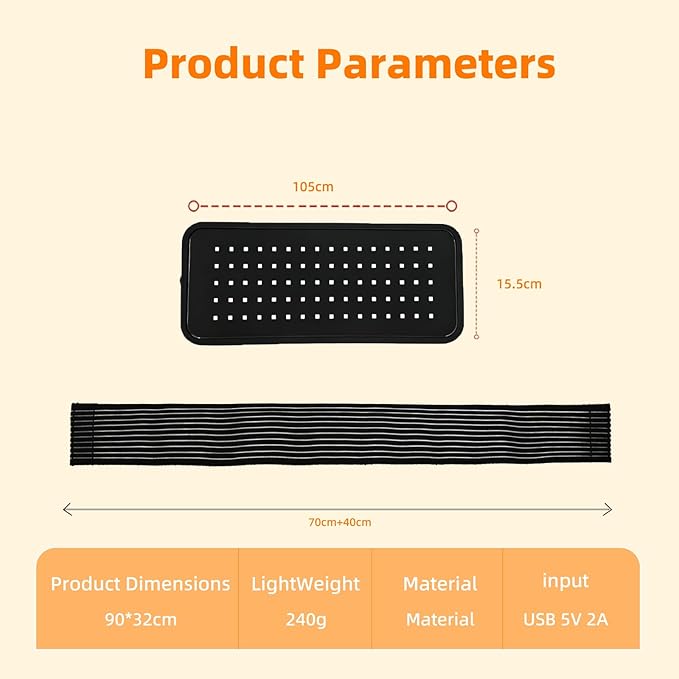 Product Parameters

105cm

15.5cm

70cm+40cm

| Product Dimensions | LightWeight | Material | input |
|---|---|---|---|
| 90*32cm | 240g | Material | USB 5V 2A |